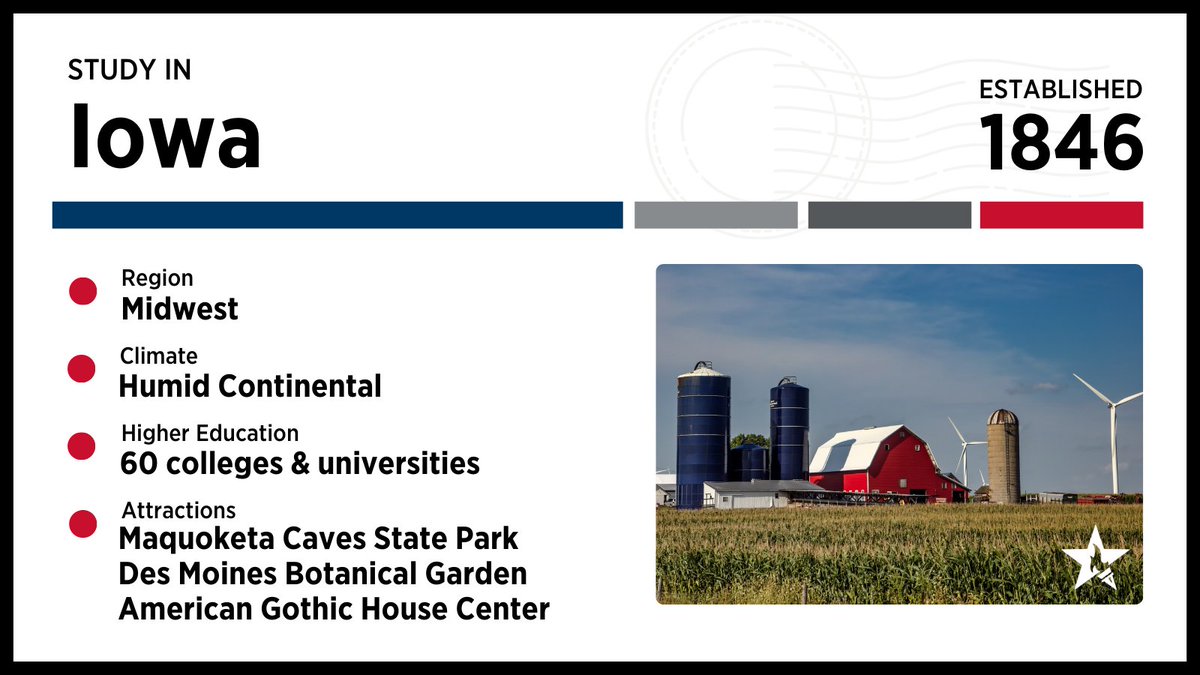 STUDY IN
Iowa

ESTABLISHED
1846

Region
Midwest

Climate
Humid Continental

Higher Education
60 colleges & universities

Attractions
Maquoketa Caves State Park
Des Moines Botanical Garden
American Gothic House Center